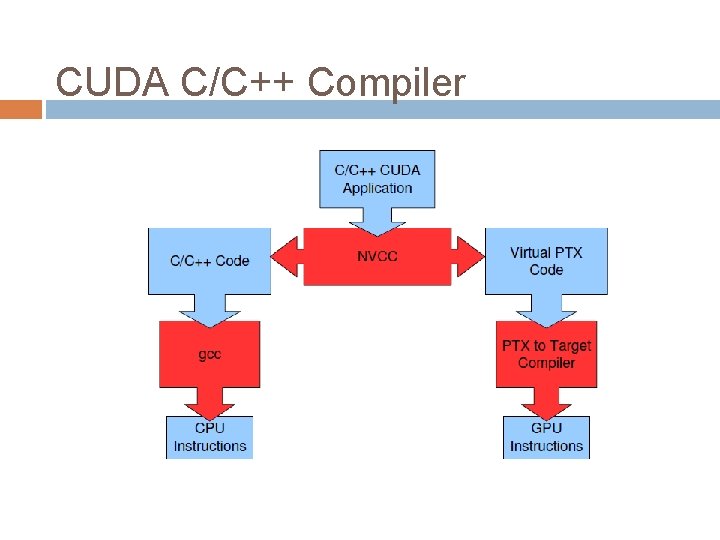 CUDA C/C++ Compiler

C/C++ CUDA Application

C/C++ Code

NVCC

Virtual PTX Code

gcc

PTX to Target Compiler

CPU Instructions

GPU Instructions